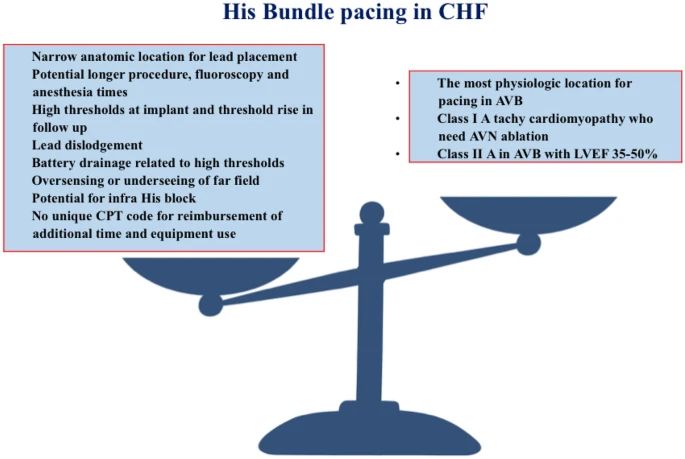 His Bundle pacing in CHF

Narrow anatomic location for lead placement
Potential longer procedure, fluoroscopy and anesthesia times
High thresholds at implant and threshold rise in follow up
Lead dislodgement
Battery drainage related to high thresholds
Oversensing or underseeing of far field
Potential for infra His block
No unique CPT code for reimbursement of additional time and equipment use

• The most physiologic location for pacing in AVB
• Class I A tachy cardiomyopathy who need AVN ablation
• Class II A in AVB with LVEF 35-50%